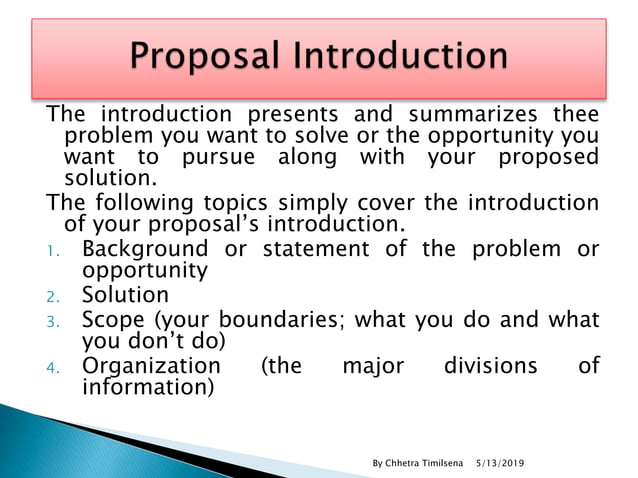 Proposal Introduction

The introduction presents and summarizes thee problem you want to solve or the opportunity you want to pursue along with your proposed solution.

The following topics simply cover the introduction of your proposal's introduction.

1. Background or statement of the problem or opportunity
2. Solution
3. Scope (your boundaries; what you do and what you don't do)
4. Organization (the major divisions of information)

By Chhetra Timilsena 5/13/2019